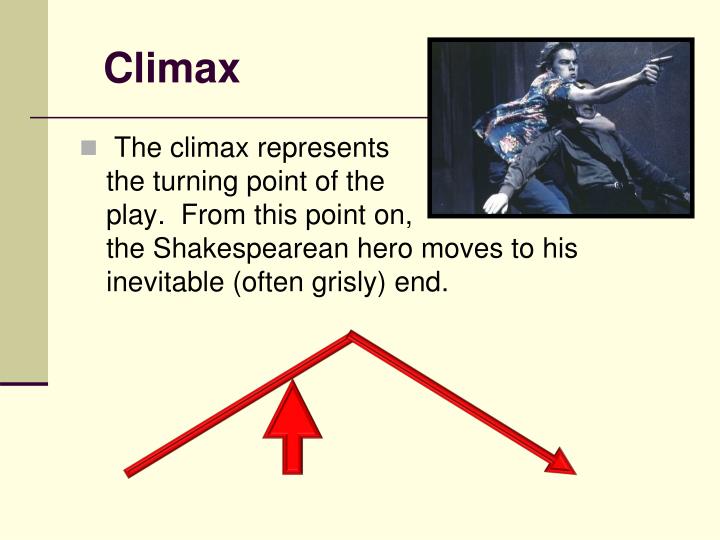 Climax

The climax represents the turning point of the play. From this point on, the Shakespearean hero moves to his inevitable (often grisly) end.